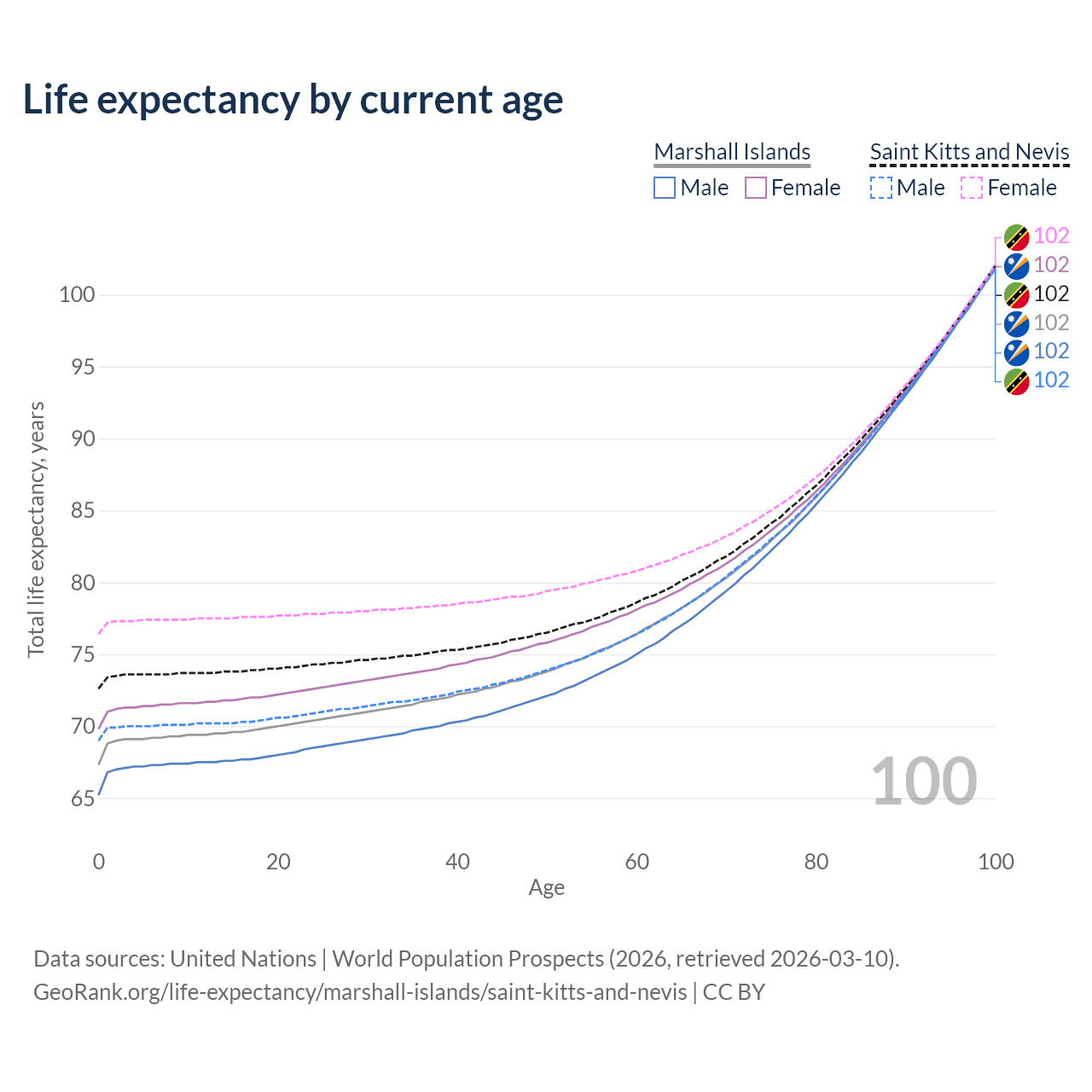 Life expectancy by current age

Marshall Islands
Male
Female

Saint Kitts and Nevis
Male
Female

102
102
102
102
102
102

100
95
90
85
80
75
70
65

Total life expectancy, years

100

0
20
40
60
80
100

Age

Data sources: United Nations | World Population Prospects (2026, retrieved 2026-03-10).
GeoRank.org/life-expectancy/marshall-islands/saint-kitts-and-nevis | CC BY